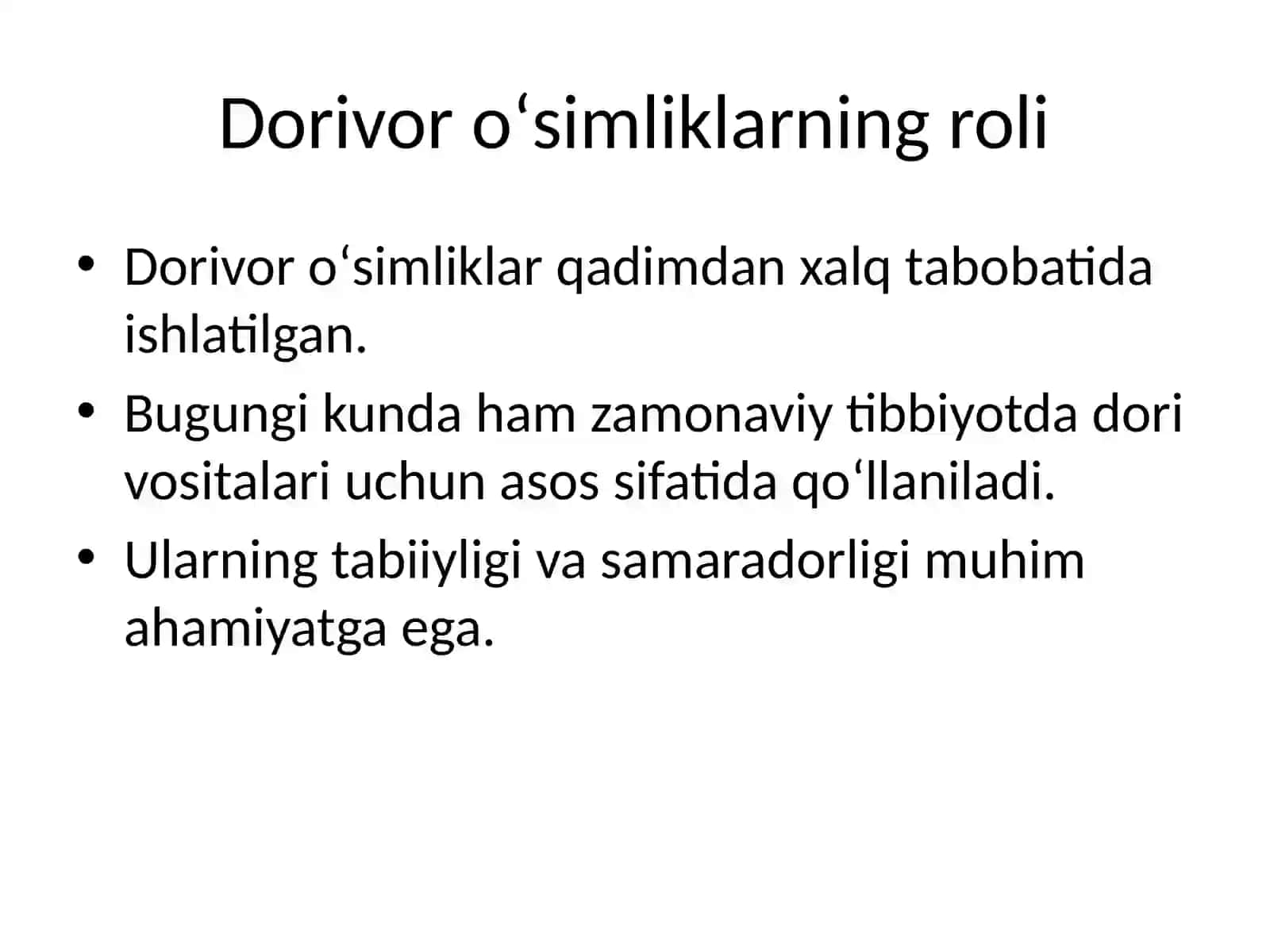 Dorivor o‘simliklarning roli

• Dorivor o‘simliklar qadimdan xalq tabobatida ishlatilgan.
• Bugungi kunda ham zamonaviy tibbiyotda dori vositalari uchun asos sifatida qo‘llaniladi.
• Ularning tabiiyligi va samaradorligi muhim ahamiyatga ega.